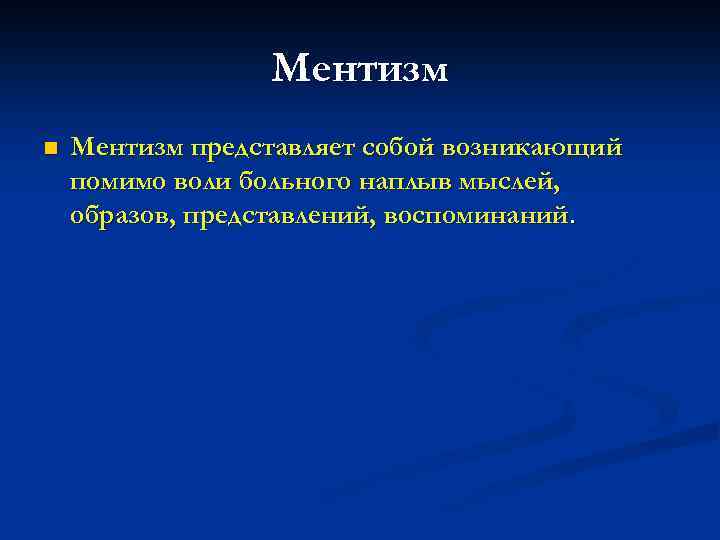 Ментизм

Ментизм представляет собой возникающий помимо воли больного наплыв мыслей, образов, представлений, воспоминаний.